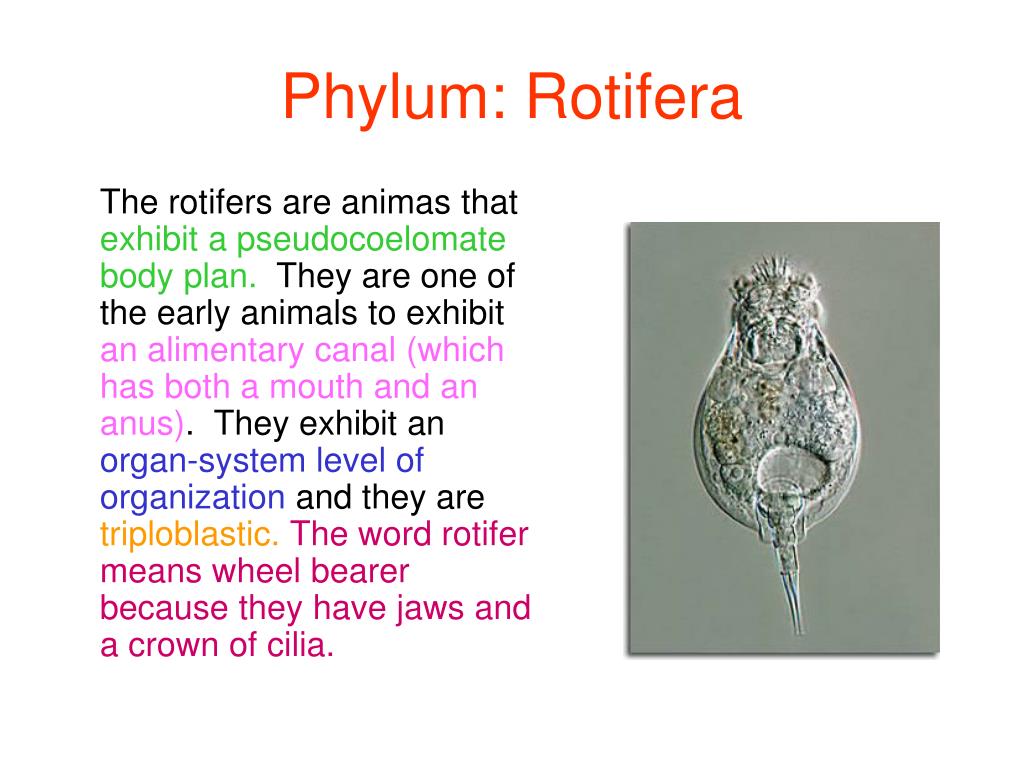 Phylum: Rotifera

The rotifers are animas that exhibit a pseudocoelomate body plan. They are one of the early animals to exhibit an alimentary canal (which has both a mouth and an anus). They exhibit an organ-system level of organization and they are triploblastic. The word rotifer means wheel bearer because they have jaws and a crown of cilia.